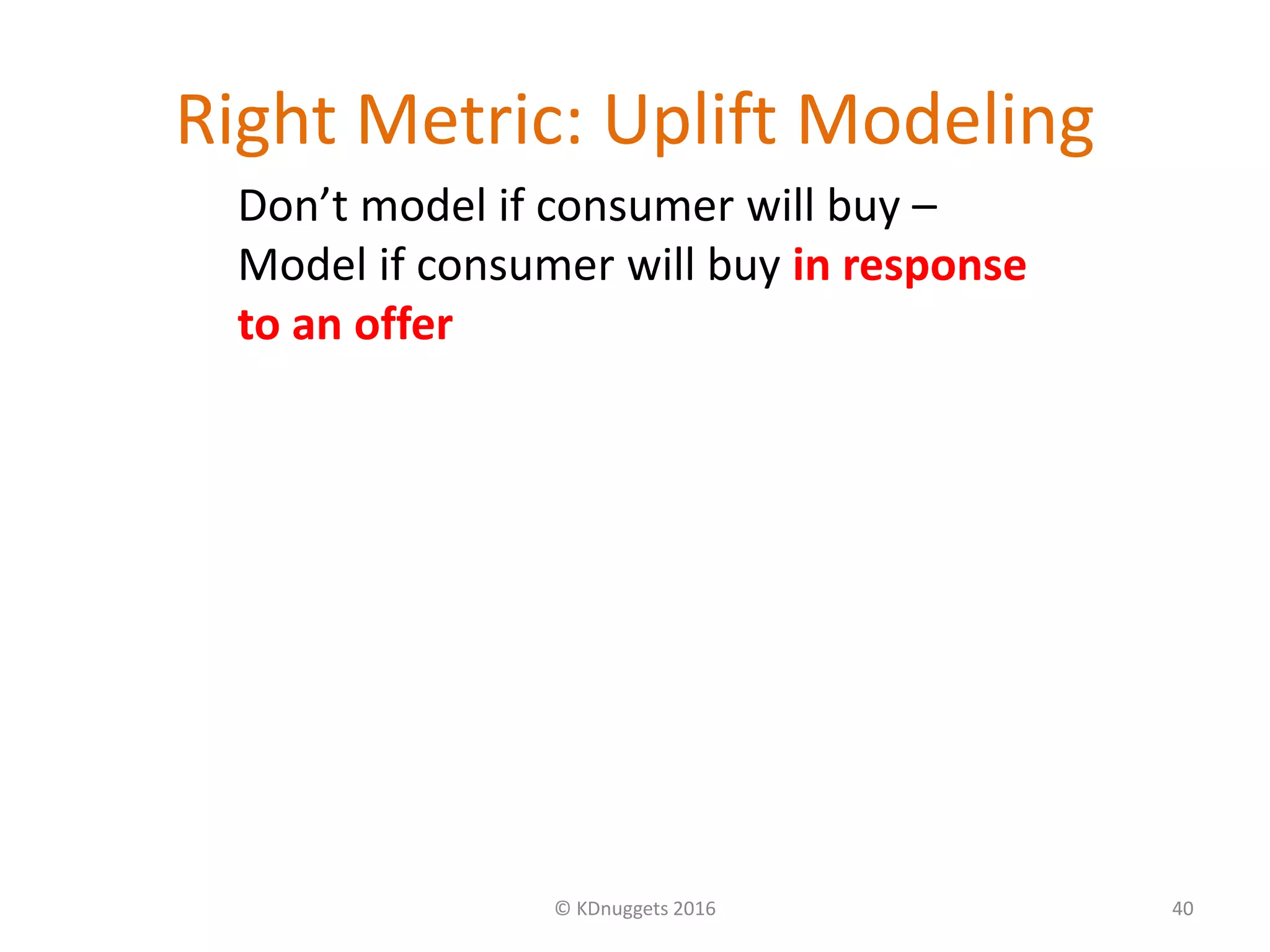 Right Metric: Uplift Modeling

Don’t model if consumer will buy – Model if consumer will buy in response to an offer

© KDnuggets 2016

40